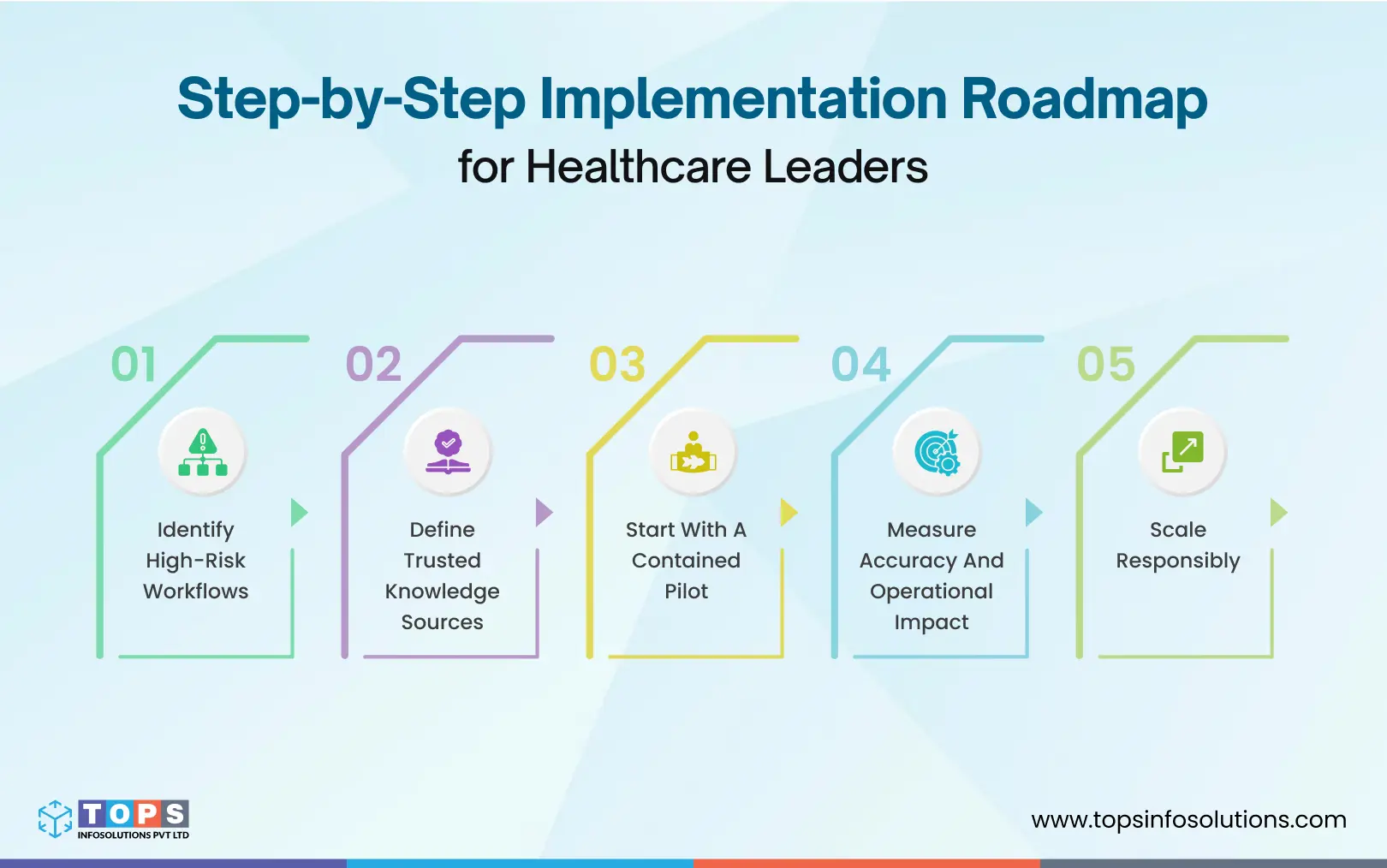 Step-by-Step Implementation Roadmap
for Healthcare Leaders

01
Identify High-Risk Workflows

02
Define Trusted Knowledge Sources

03
Start With A Contained Pilot

04
Measure Accuracy And Operational Impact

05
Scale Responsibly

TOPS
INFOSOLUTIONS PVT LTD

www.topsinfosolutions.com